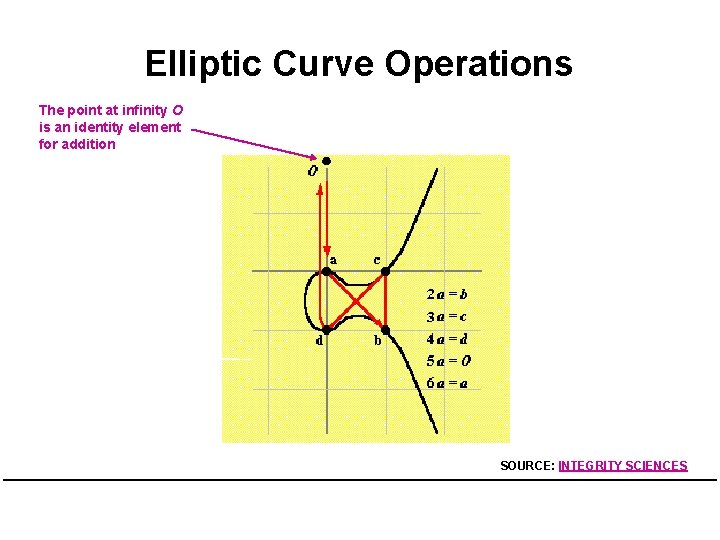 Elliptic Curve Operations

The point at infinity $O$ is an identity element for addition

$O$

a

c

d

b

$2a = b$
$3a = c$
$4a = d$
$5a = O$
$6a = a$

SOURCE: INTEGRITY SCIENCES